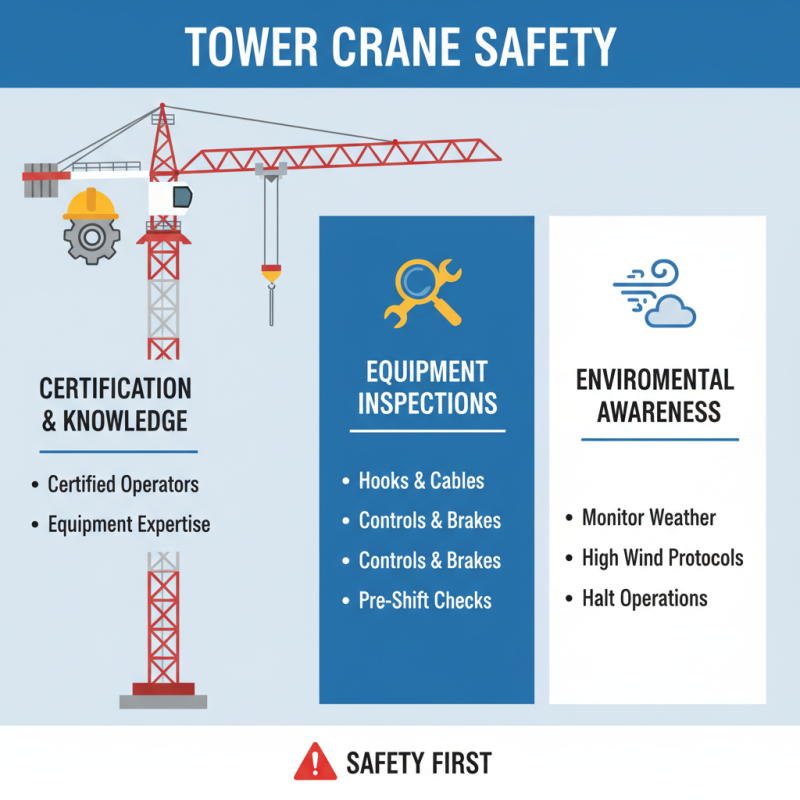 TOWER CRANE SAFETY

CERTIFICATION & KNOWLEDGE

• Certified Operators
• Equipment Expertise

EQUIPMENT INSPECTIONS

• Hooks & Cables
• Controls & Brakes
• Controls & Brakes
• Pre-Shift Checks

ENVIROMENTAL AWARENESS

• Monitor Weather
• High Wind Protocols
• Halt Operations

SAFETY FIRST